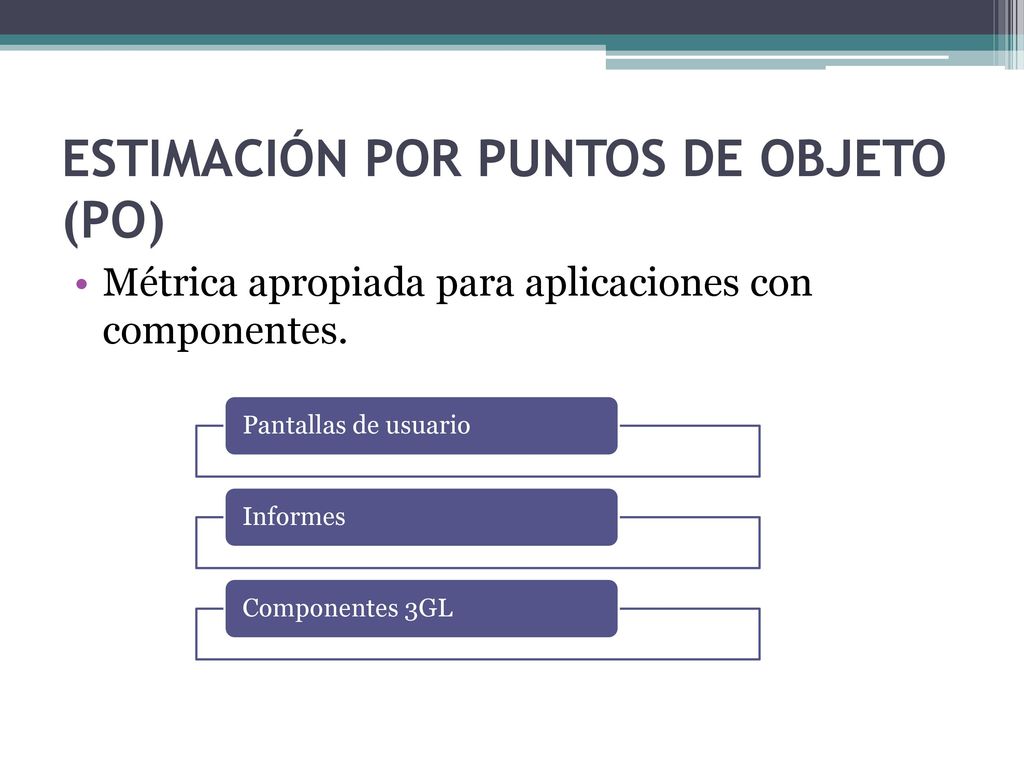 ESTIMACIÓN POR PUNTOS DE OBJETO (PO)

• Métrica apropiada para aplicaciones con componentes.

Pantallas de usuario

Informes

Componentes 3GL